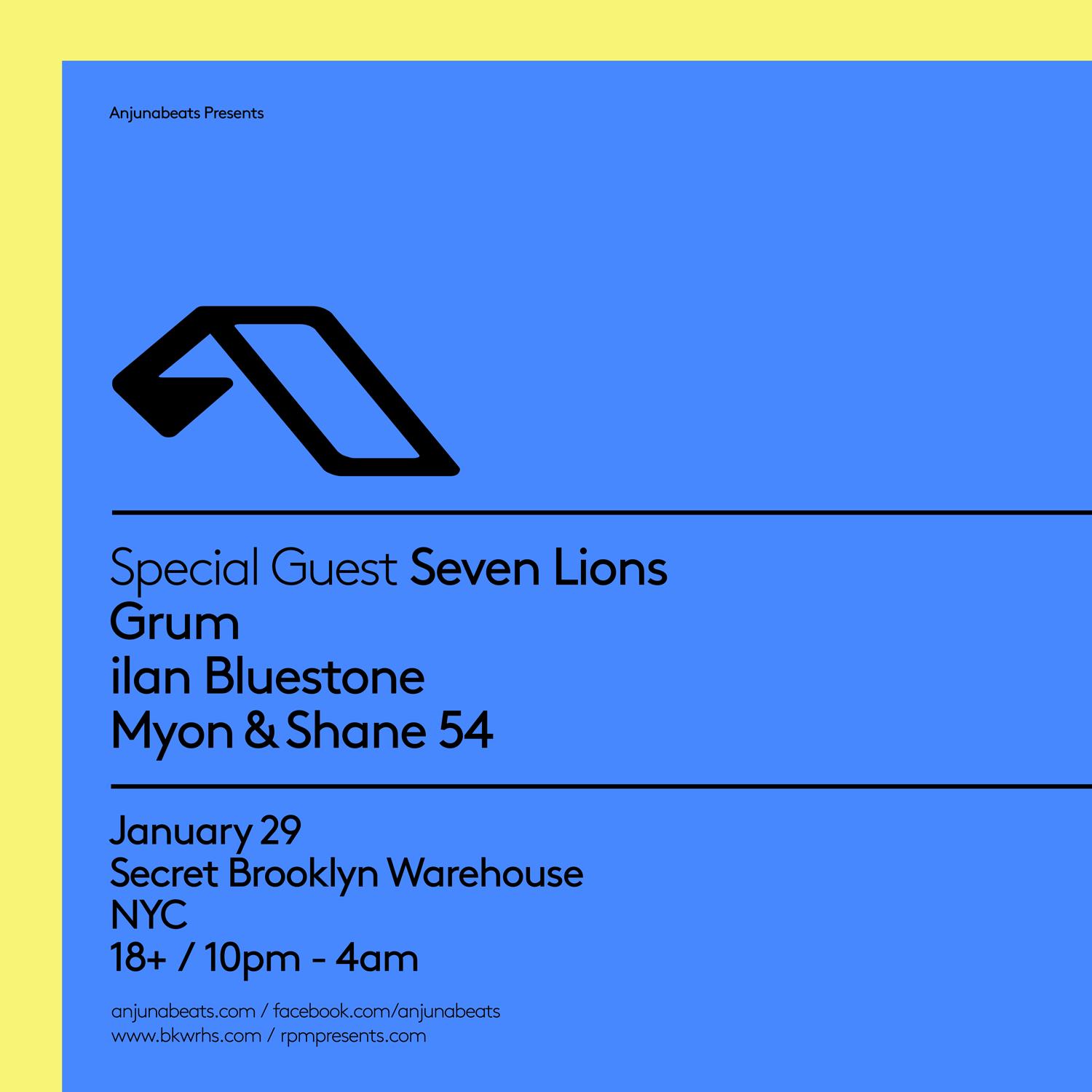 Anjunabeats Presents

Special Guest Seven Lions
Grum
ilan Bluestone
Myon & Shane 54

January 29
Secret Brooklyn Warehouse
NYC
18+ / 10pm - 4am

anjunabeats.com / facebook.com/anjunabeats
www.bkwrhs.com / rpmpresents.com